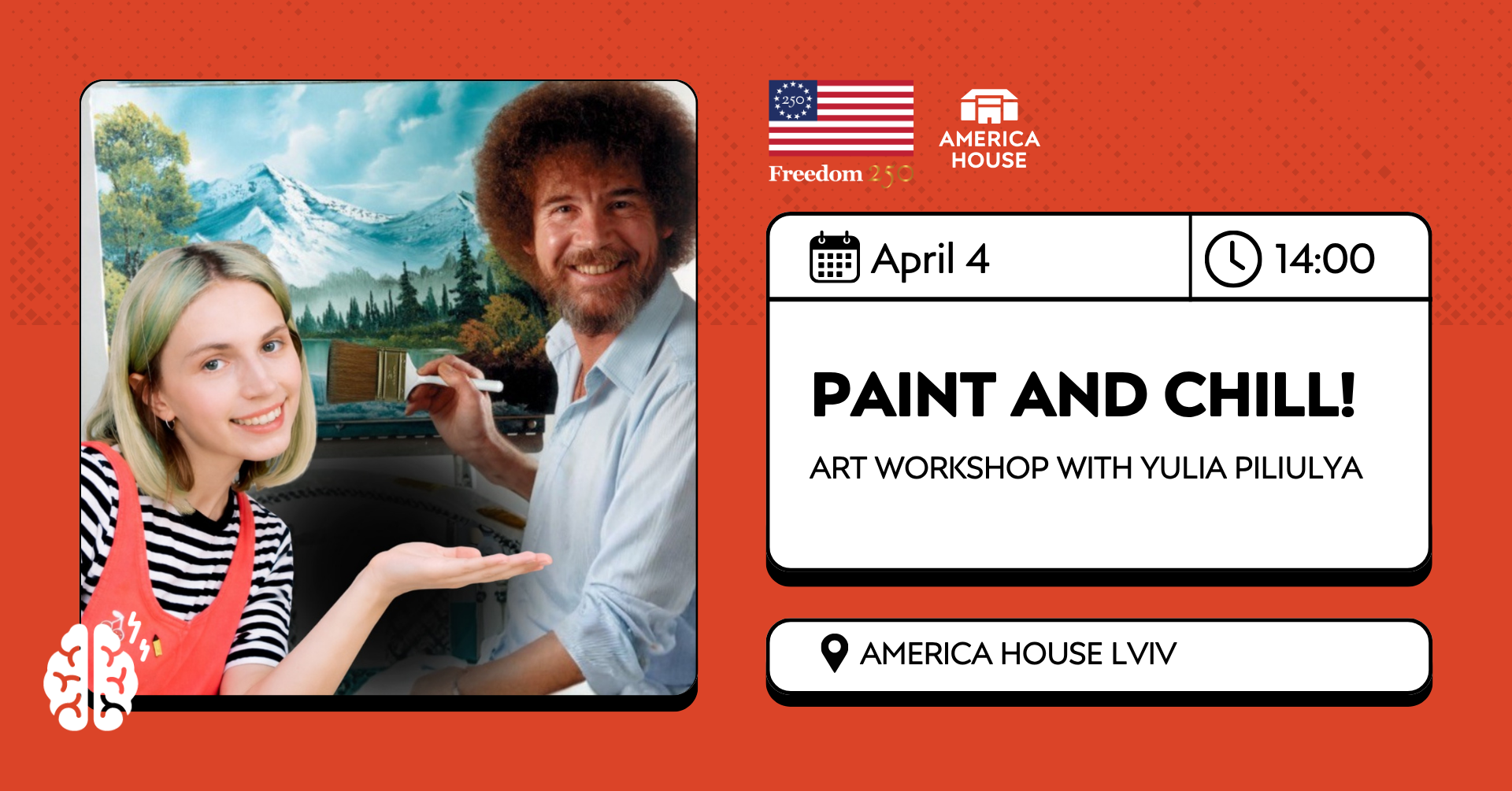 250

Freedom 250

AMERICA HOUSE

April 4

14:00

PAINT AND CHILL!

ART WORKSHOP WITH YULIA PILIULYA

AMERICA HOUSE LVIV